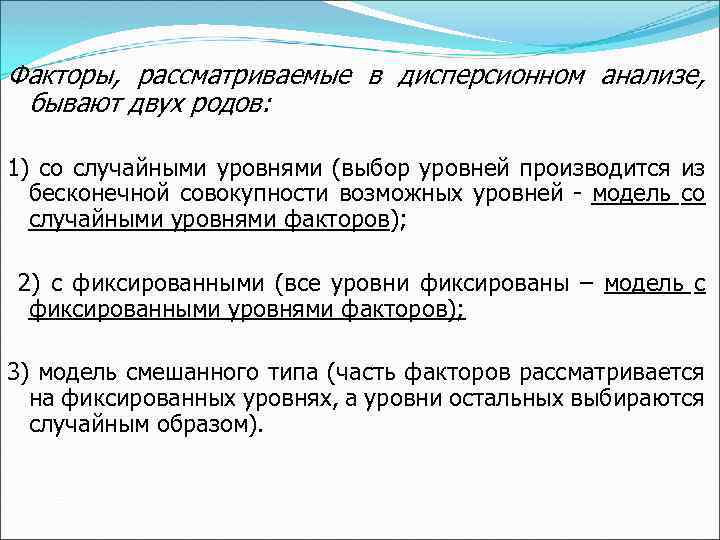 Факторы, рассматриваемые в дисперсионном анализе, бывают двух родов:

1) со случайными уровнями (выбор уровней производится из бесконечной совокупности возможных уровней - модель со случайными уровнями факторов);

2) с фиксированными (все уровни фиксированы – модель с фиксированными уровнями факторов);

3) модель смешанного типа (часть факторов рассматривается на фиксированных уровнях, а уровни остальных выбираются случайным образом).